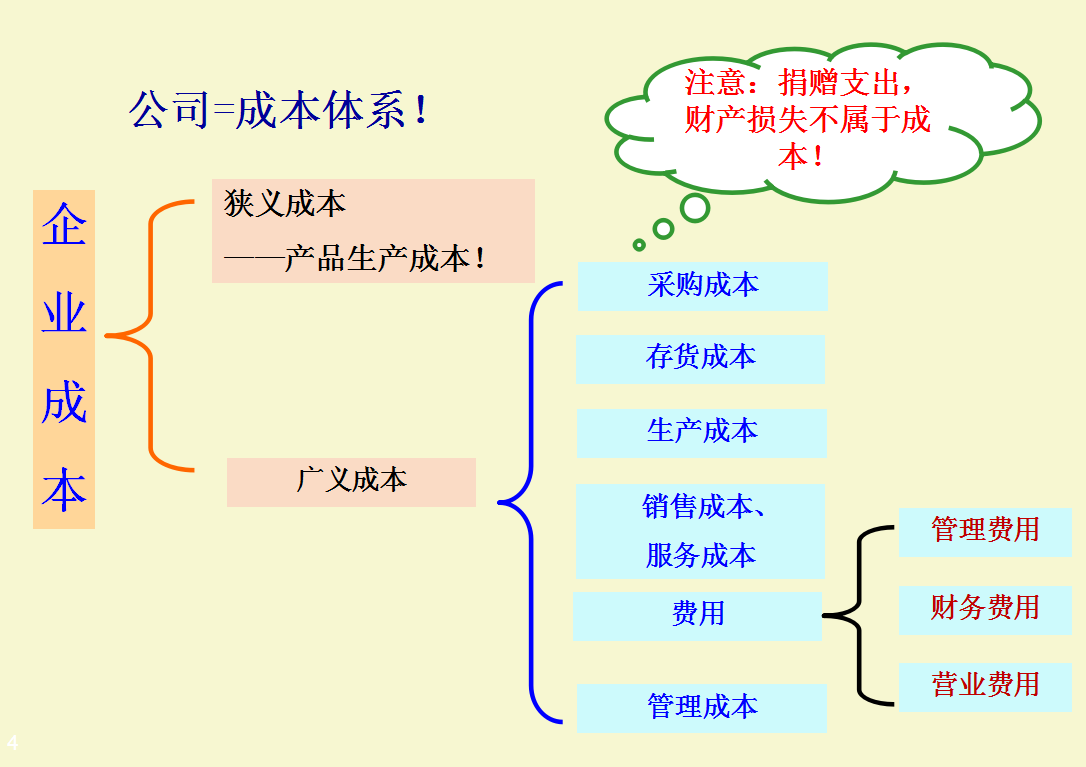 公司=成本体系！

注意：捐赠支出，财产损失不属于成本！

企业成本

狭义成本
——产品生产成本！

广义成本

采购成本

存货成本

生产成本

销售成本、服务成本

费用

管理成本

管理费用

财务费用

营业费用

4